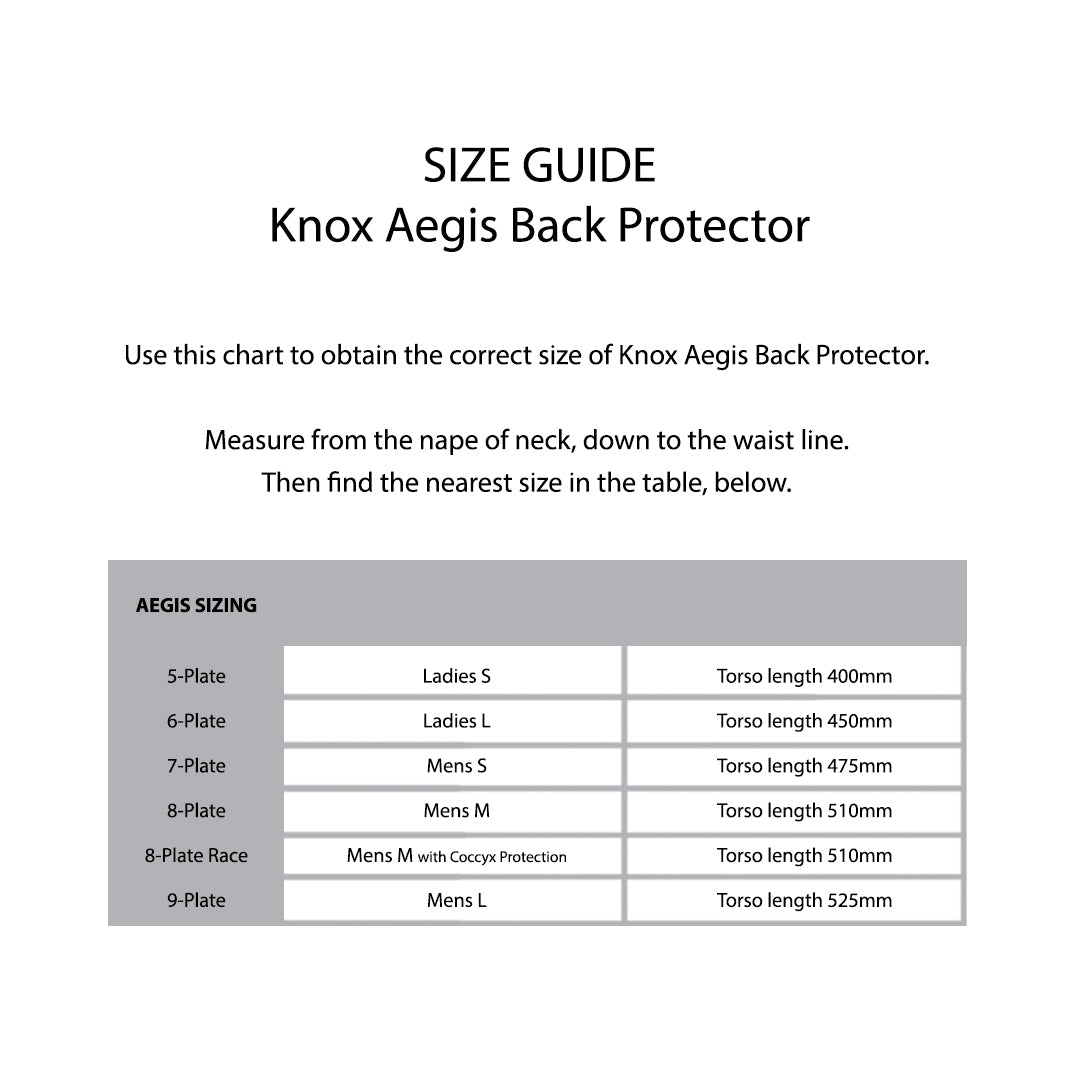 SIZE GUIDE
Knox Aegis Back Protector

Use this chart to obtain the correct size of Knox Aegis Back Protector.

Measure from the nape of neck, down to the waist line.
Then find the nearest size in the table, below.

| AEGIS SIZING | | |
|---|---|---|
| 5-Plate | Ladies S | Torso length 400mm |
| 6-Plate | Ladies L | Torso length 450mm |
| 7-Plate | Mens S | Torso length 475mm |
| 8-Plate | Mens M | Torso length 510mm |
| 8-Plate Race | Mens M with Coccyx Protection | Torso length 510mm |
| 9-Plate | Mens L | Torso length 525mm |